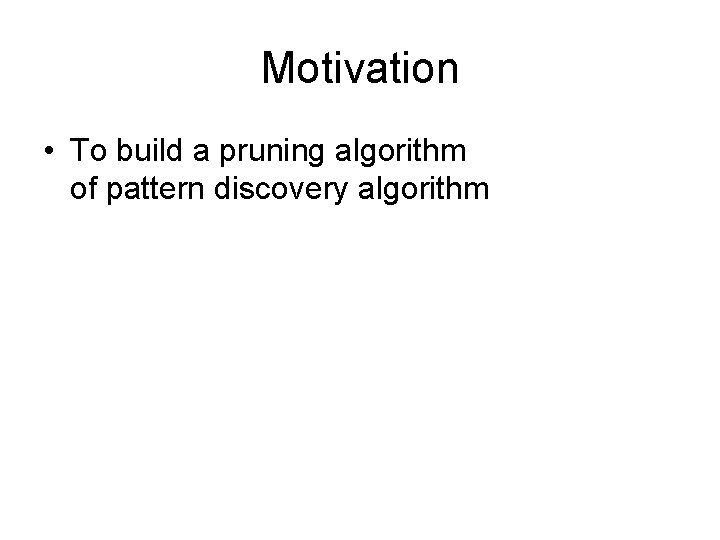 Motivation

• To build a pruning algorithm of pattern discovery algorithm